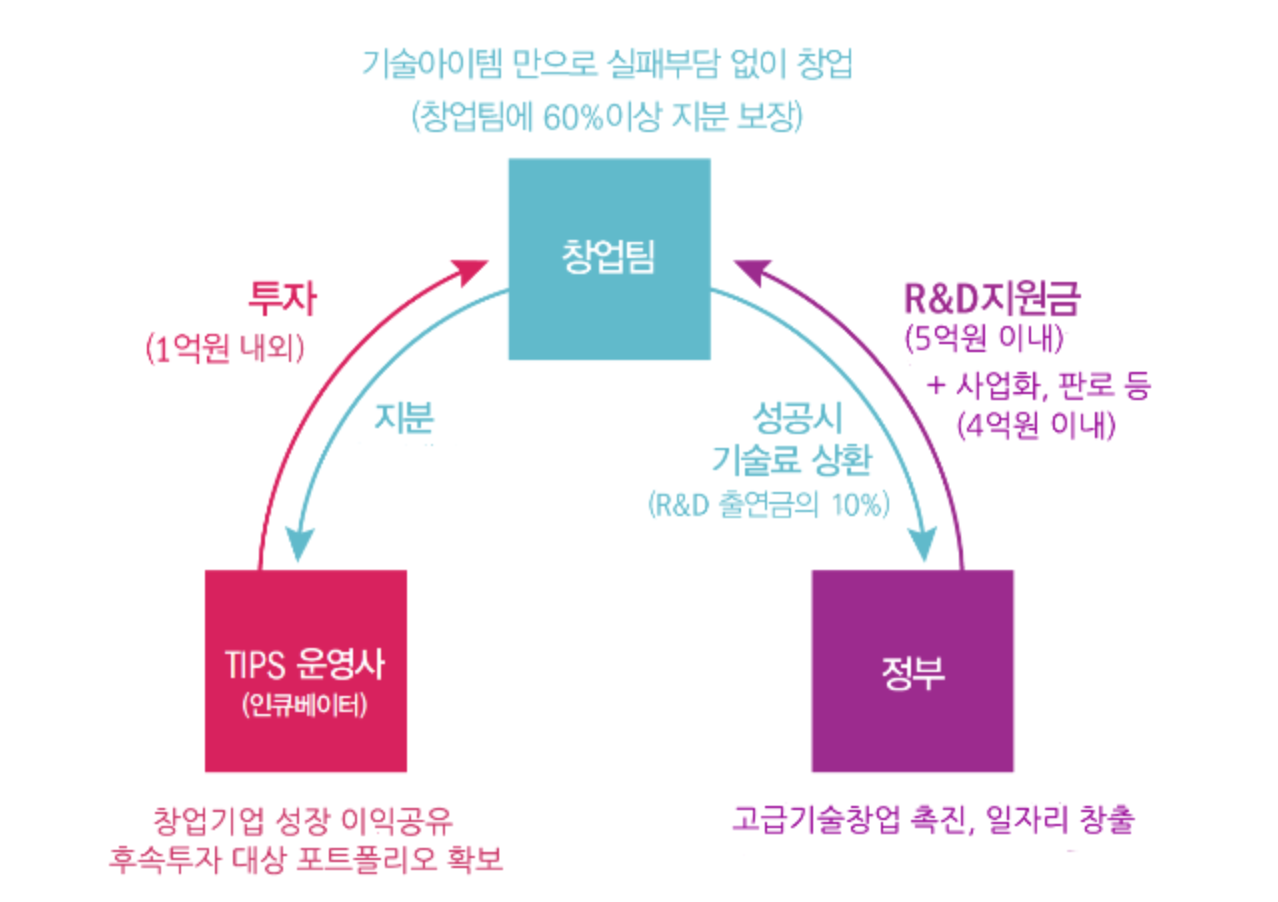 기술아이템 만으로 실패부담 없이 창업
(창업팀에 60%이상 지분 보장)

창업팀

투자
(1억원 내외)

지분

R&D지원금
(5억원 이내)
+ 사업화, 판로 등
(4억원 이내)

성공시
기술료 상환
(R&D 출연금의 10%)

TIPS 운영사
(인큐베이터)

정부

창업기업 성장 이익공유
후속투자 대상 포트폴리오 확보

고급기술창업 촉진, 일자리 창출